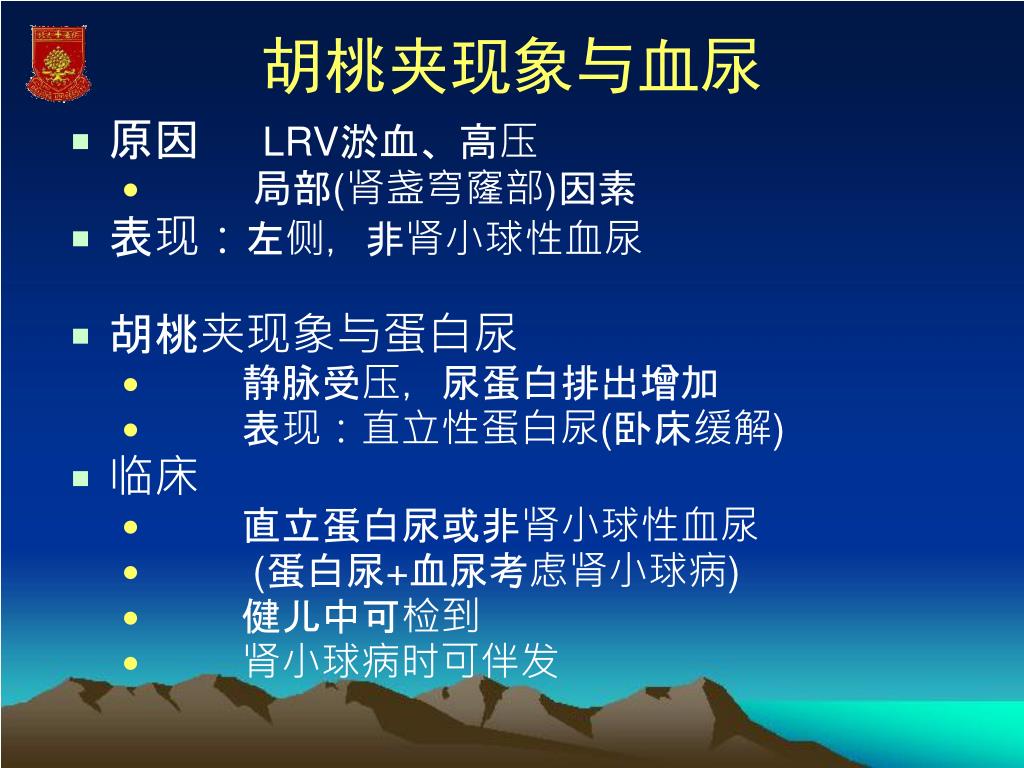 胡桃夹现象与血尿

原因　LRV淤血、高压

局部(肾盏穹窿部)因素

表现：左侧，非肾小球性血尿

胡桃夹现象与蛋白尿

静脉受压，尿蛋白排出增加

表现：直立性蛋白尿(卧床缓解)

临床

直立蛋白尿或非肾小球性血尿

(蛋白尿+血尿考虑肾小球病)

健儿中可检到

肾小球病时可伴发